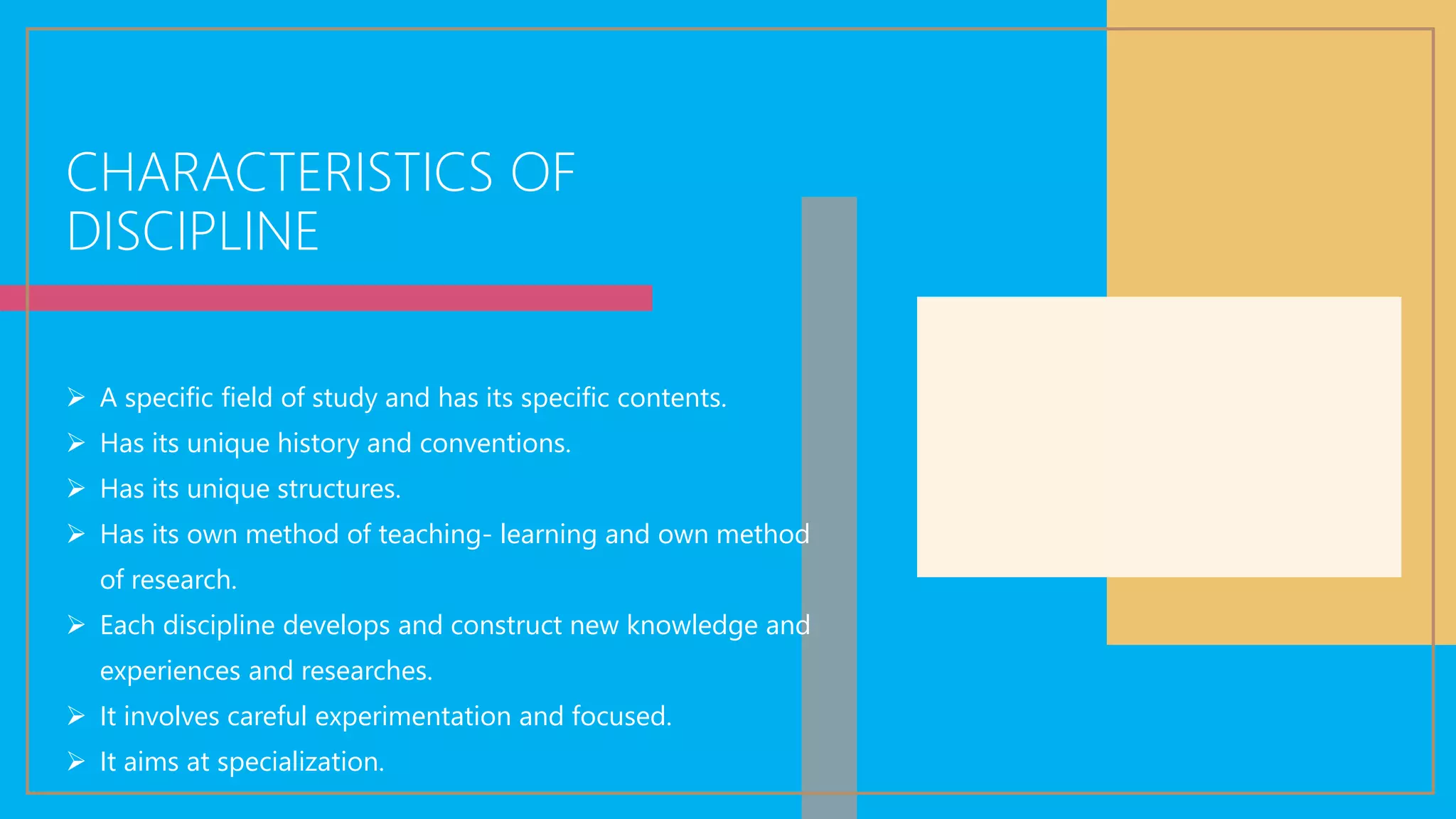 CHARACTERISTICS OF DISCIPLINE

➢ A specific field of study and has its specific contents.
➢ Has its unique history and conventions.
➢ Has its unique structures.
➢ Has its own method of teaching- learning and own method of research.
➢ Each discipline develops and construct new knowledge and experiences and researches.
➢ It involves careful experimentation and focused.
➢ It aims at specialization.